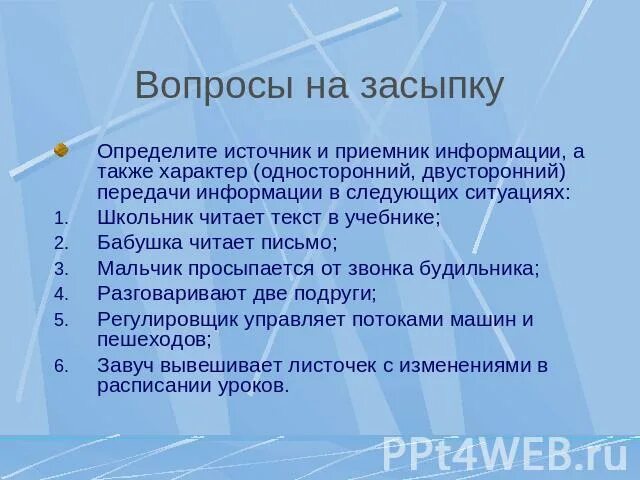 Вопросы на засыпку

Определите источник и приемник информации, а также характер (односторонний, двусторонний) передачи информации в следующих ситуациях:

1. Школьник читает текст в учебнике;
2. Бабушка читает письмо;
3. Мальчик просыпается от звонка будильника;
4. Разговаривают две подруги;
5. Регулировщик управляет потоками машин и пешеходов;
6. Завуч вывешивает листочек с изменениями в расписании уроков.

PPt4WEB.ru